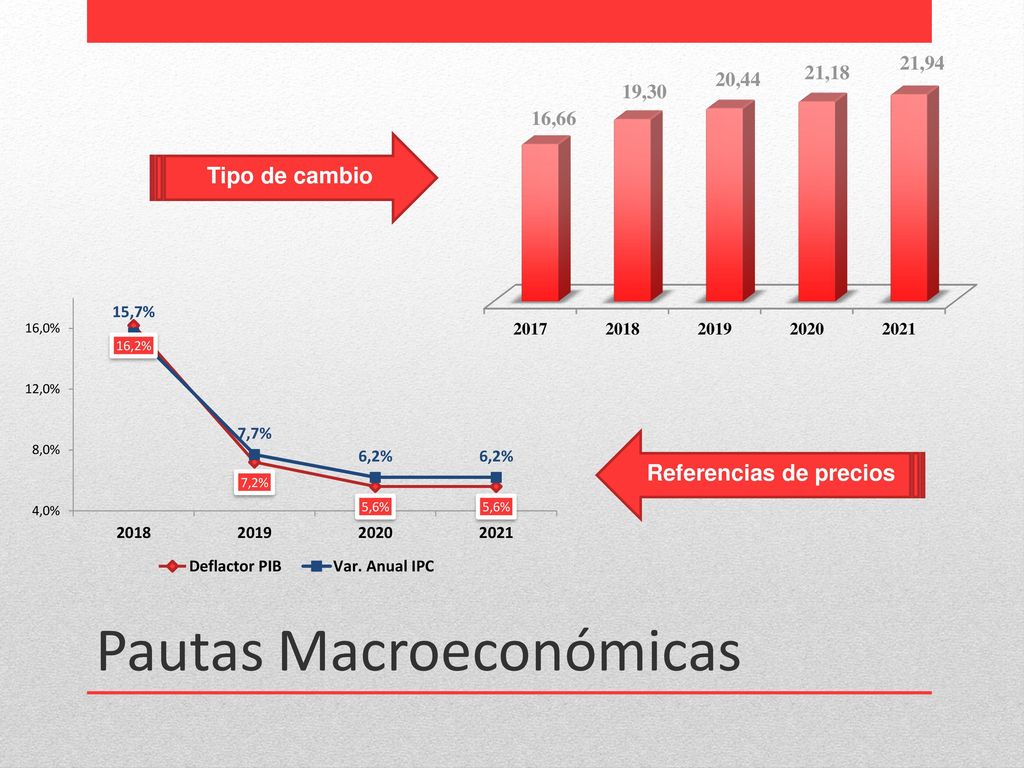 Tipo de cambio

16,66
19,30
20,44
21,18
21,94

2017
2018
2019
2020
2021

16,0%
12,0%
8,0%
4,0%

15,7%
16,2%
7,7%
7,2%
6,2%
5,6%
6,2%
5,6%

2018
2019
2020
2021

Deflactor PIB
Var. Anual IPC

Referencias de precios

Pautas Macroeconómicas